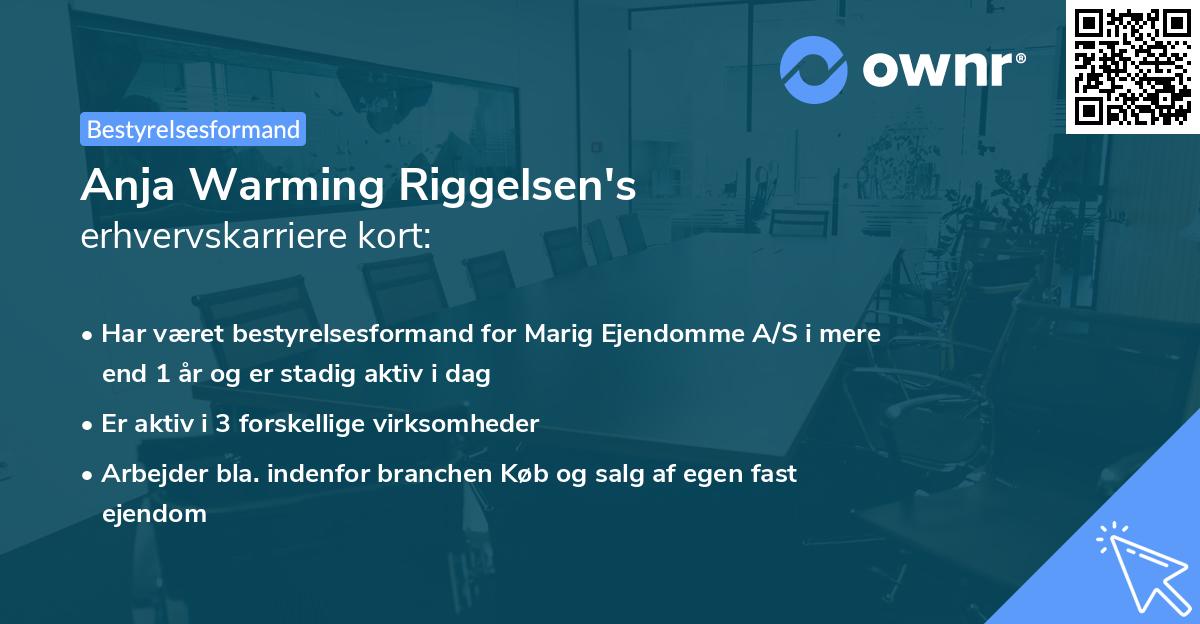 ownr®

Bestyrelsesformand

Anja Warming Riggelsen's
erhvervskarriere kort:

• Har været bestyrelsesformand for Marig Ejendomme A/S i mere end 1 år og er stadig aktiv i dag

• Er aktiv i 3 forskellige virksomheder

• Arbejder bla. indenfor branchen Køb og salg af egen fast ejendom